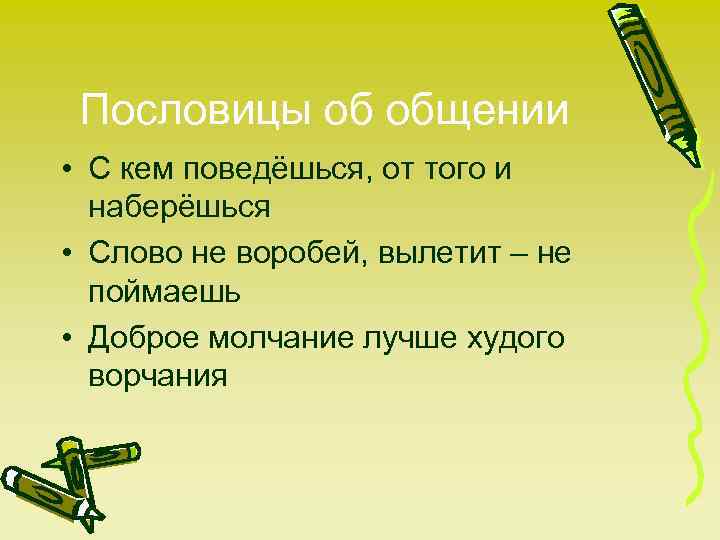 Пословицы об общении

• С кем поведёшься, от того и наберёшься
• Слово не воробей, вылетит – не поймаешь
• Доброе молчание лучше худого ворчания